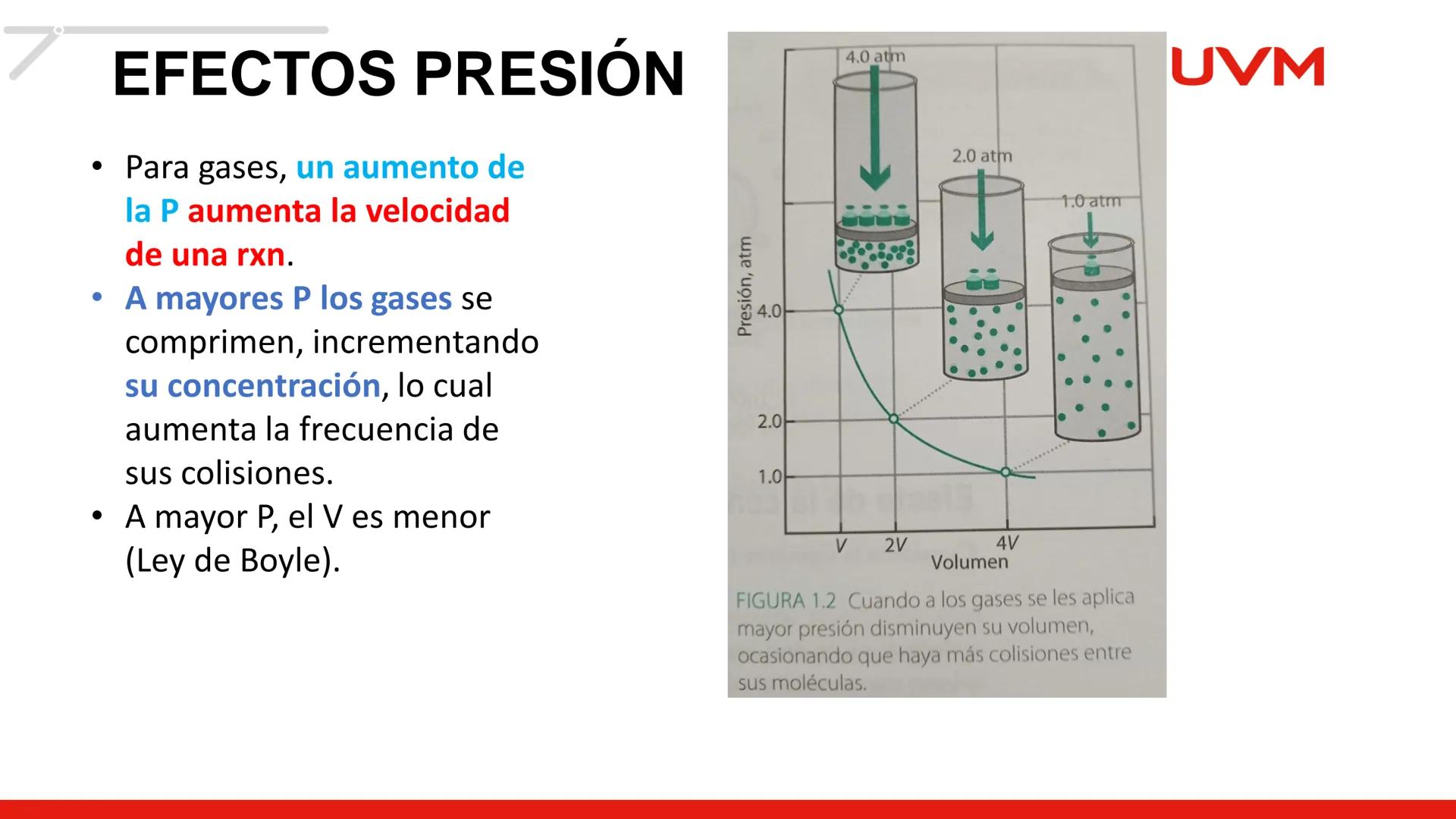 EFECTOS PRESIÓN

UVM

• Para gases, un aumento de la P aumenta la velocidad de una rxn.
• A mayores P los gases se comprimen, incrementando su concentración, lo cual aumenta la frecuencia de sus colisiones.
• A mayor P, el V es menor (Ley de Boyle).

4.0 atm
2.0 atm
1.0 atm
Presión, atm
4.0
2.0
1.0
V
2V
4V
Volumen

FIGURA 1.2 Cuando a los gases se les aplica mayor presión disminuyen su volumen, ocasionando que haya más colisiones entre sus moléculas.